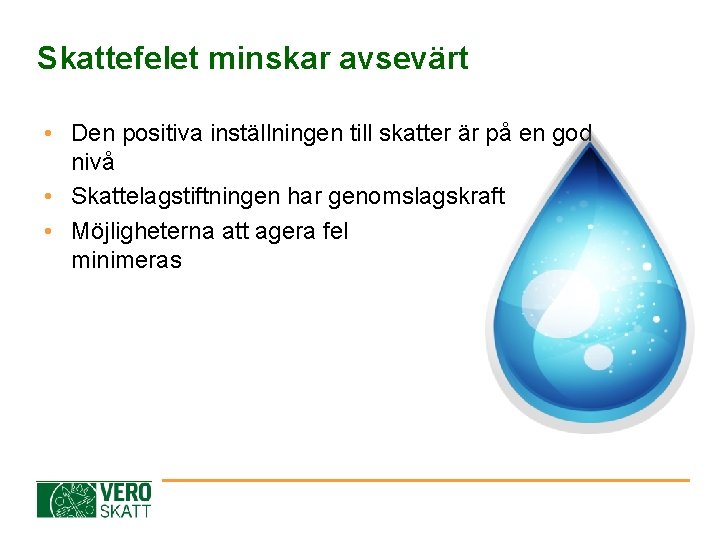 Skattefelet minskar avsevärt

• Den positiva inställningen till skatter är på en god nivå
• Skattelagstiftningen har genomslagskraft
• Möjligheterna att agera fel minimeras

VERO
SKATT